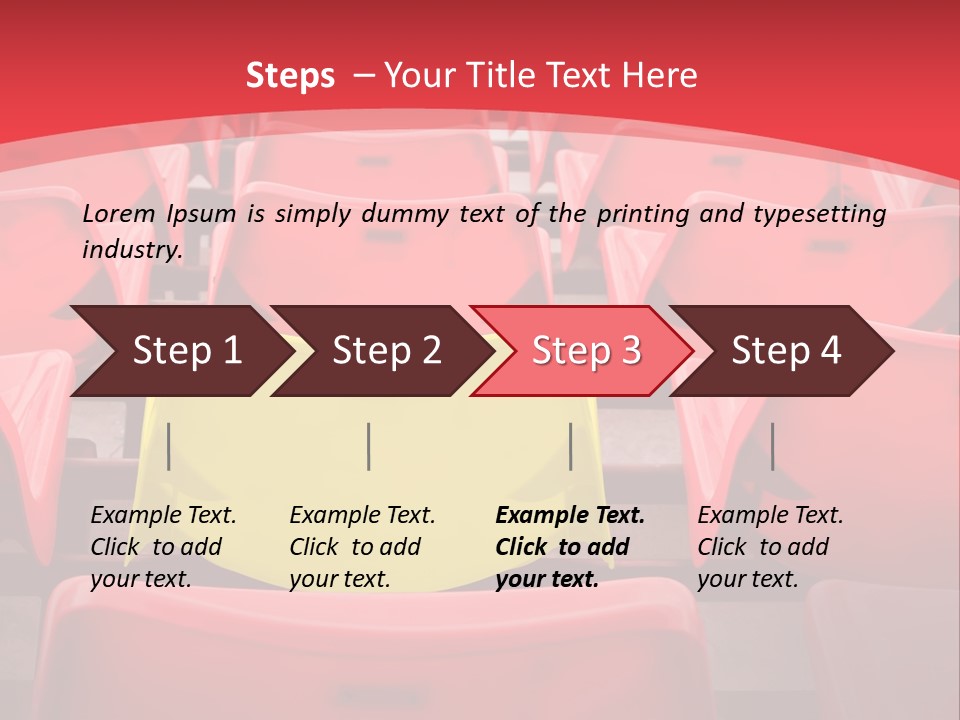 Steps – Your Title Text Here

Lorem Ipsum is simply dummy text of the printing and typesetting industry.

Step 1

Step 2

Step 3

Step 4

Example Text. Click to add your text.

Example Text. Click to add your text.

Example Text. Click to add your text.

Example Text. Click to add your text.